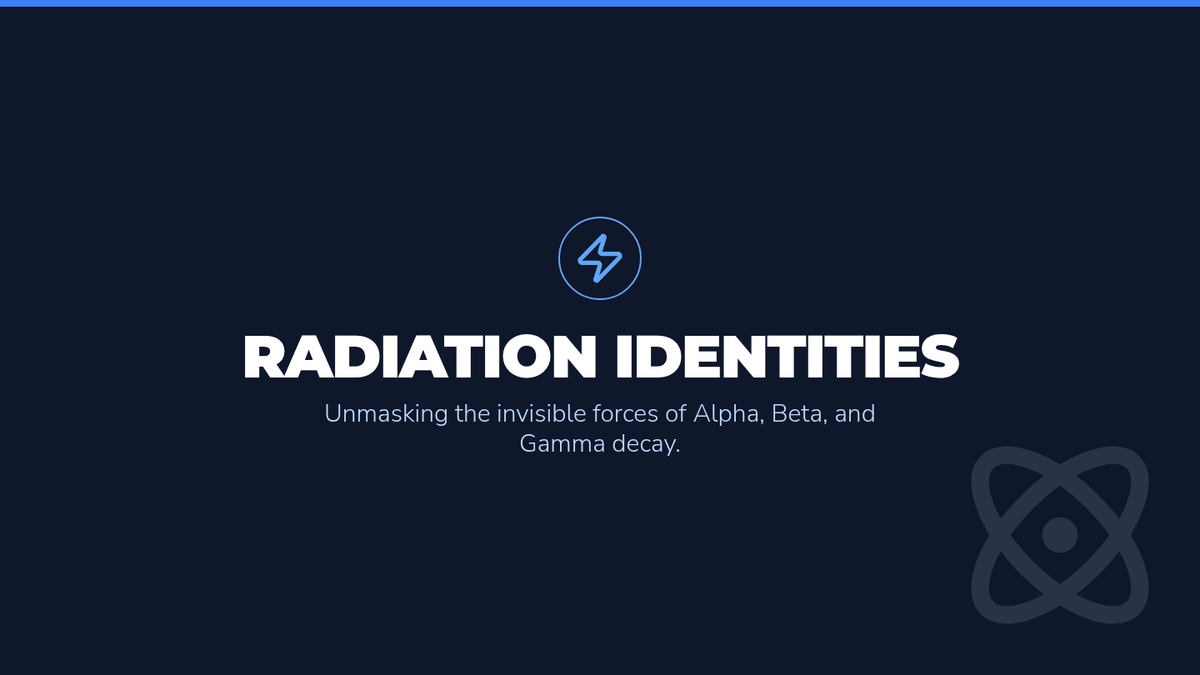 RADIATION IDENTITIES

Unmasking the invisible forces of Alpha, Beta, and Gamma decay.